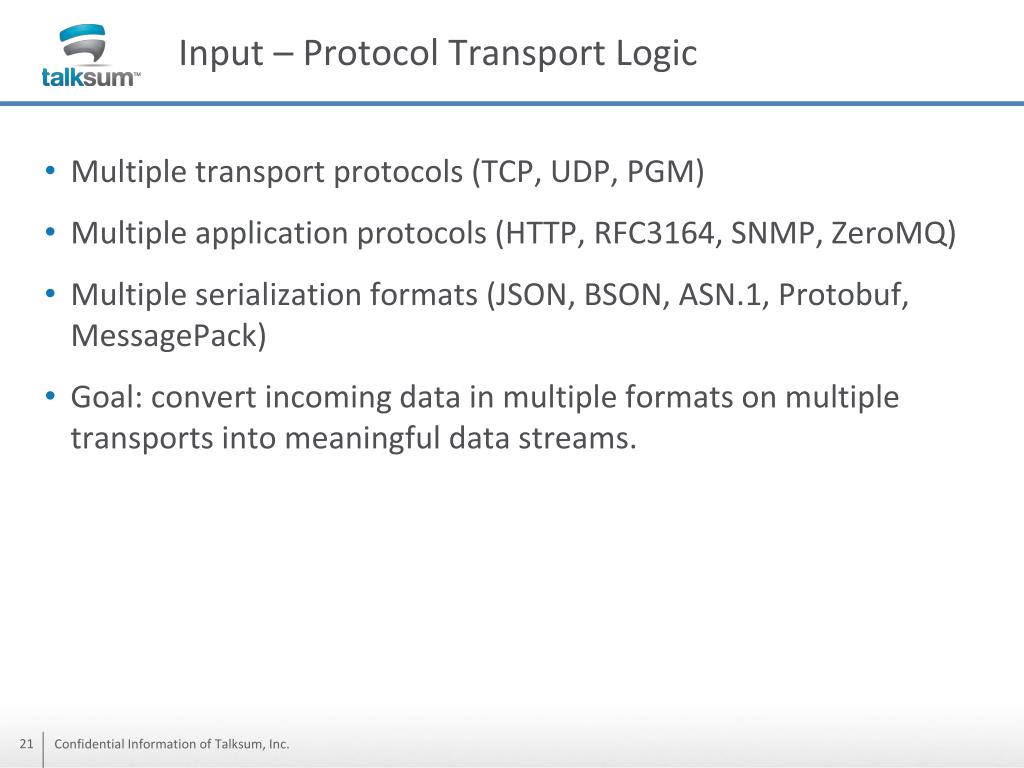 talksum™

Input – Protocol Transport Logic

• Multiple transport protocols (TCP, UDP, PGM)
• Multiple application protocols (HTTP, RFC3164, SNMP, ZeroMQ)
• Multiple serialization formats (JSON, BSON, ASN.1, Protobuf, MessagePack)
• Goal: convert incoming data in multiple formats on multiple transports into meaningful data streams.

21 Confidential Information of Talksum, Inc.